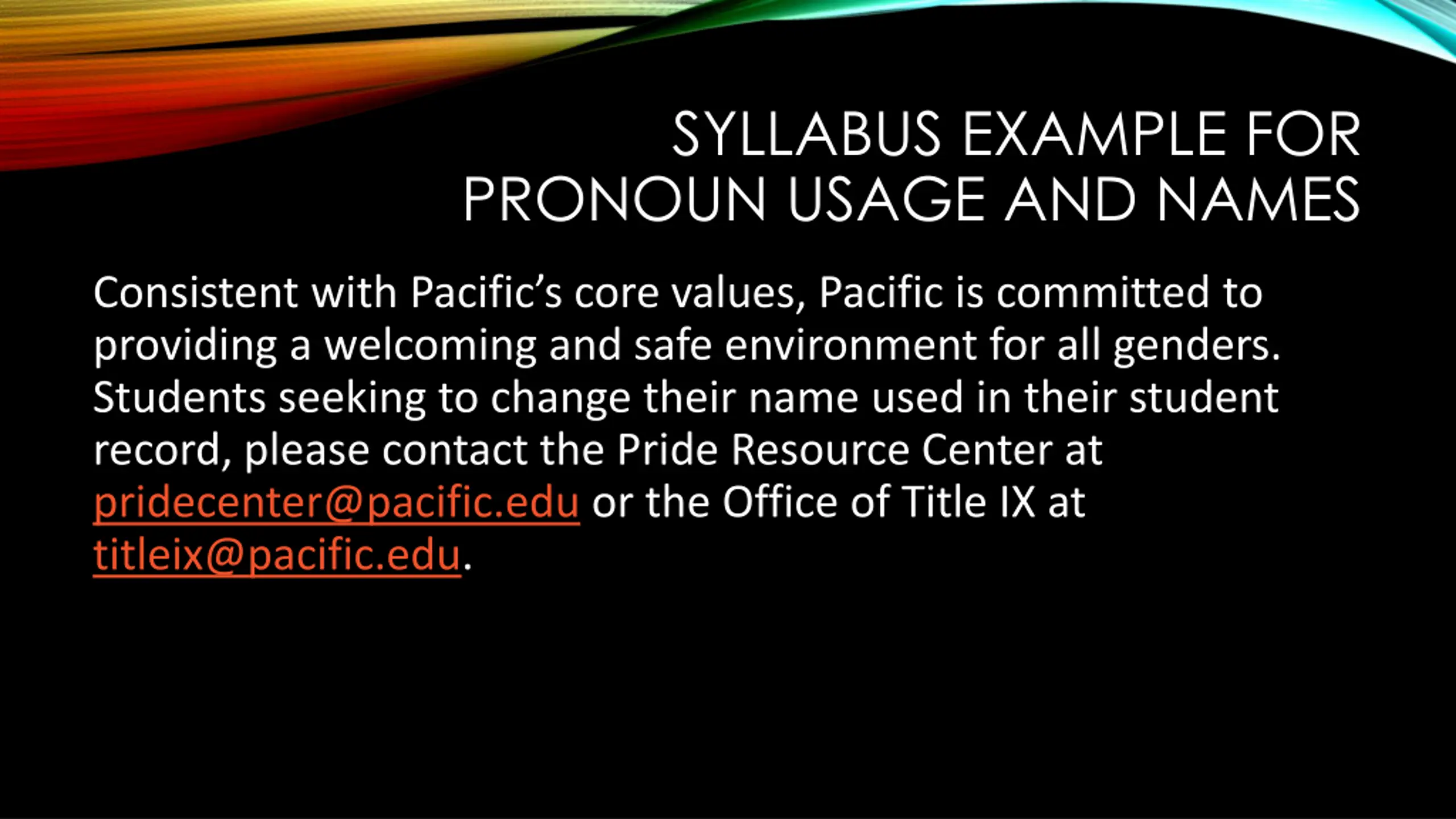 SYLLABUS EXAMPLE FOR PRONOUN USAGE AND NAMES

Consistent with Pacific's core values, Pacific is committed to providing a welcoming and safe environment for all genders. Students seeking to change their name used in their student record, please contact the Pride Resource Center at pridecenter@pacific.edu or the Office of Title IX at titleix@pacific.edu.